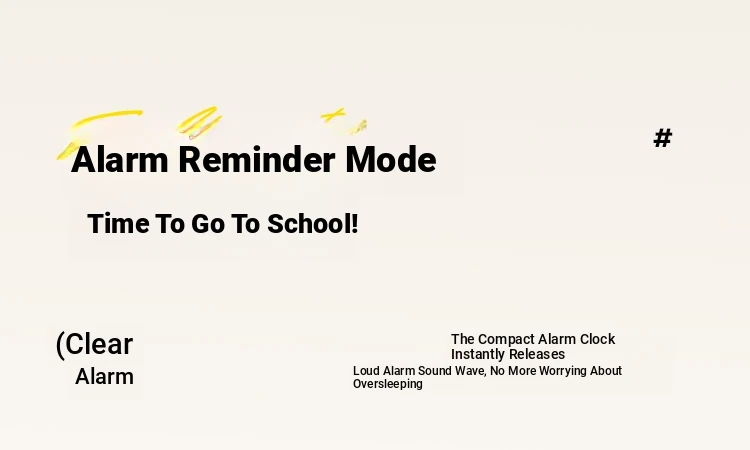 Alarm Reminder Mode

#

Time To Go To School!

(Clear
Alarm

The Compact Alarm Clock Instantly Releases
Loud Alarm Sound Wave, No More Worrying About Oversleeping